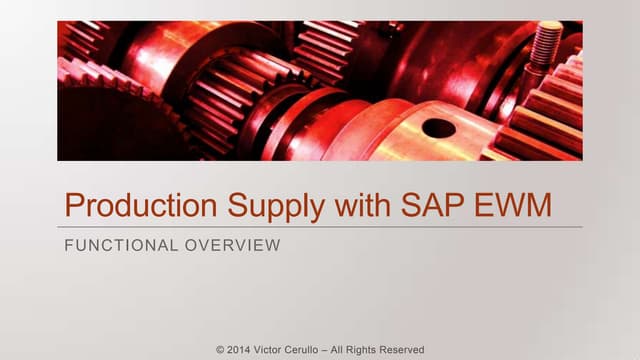 Production Supply with SAP EWM

FUNCTIONAL OVERVIEW

© 2014 Victor Cerullo – All Rights Reserved